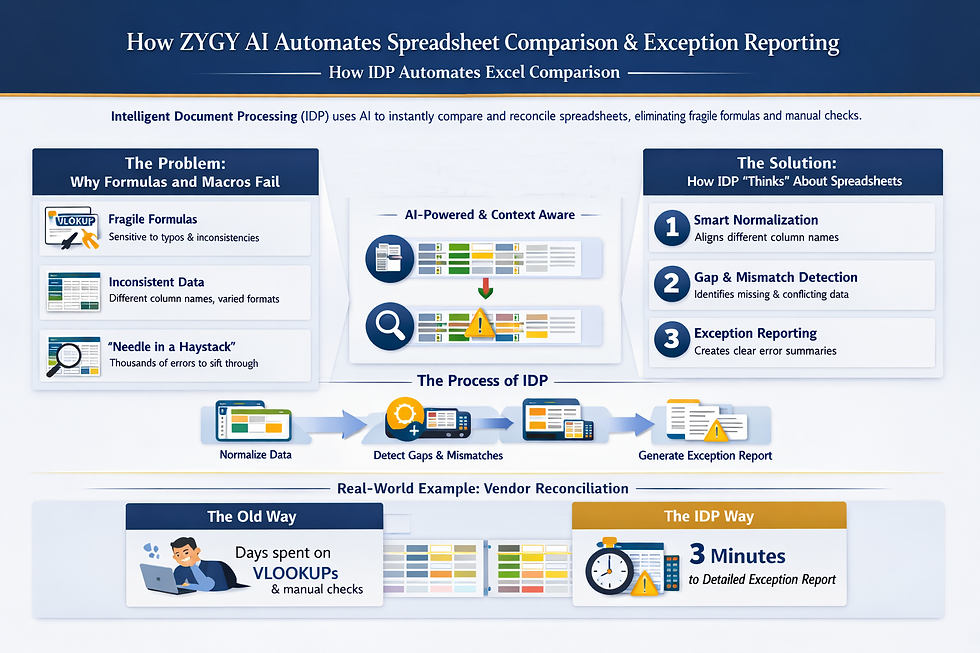 How ZYGY AI Automates Spreadsheet Comparison & Exception Reporting

How IDP Automates Excel Comparison

Intelligent Document Processing (IDP) uses AI to instantly compare and reconcile spreadsheets, eliminating fragile formulas and manual checks.

The Problem:
Why Formulas and Macros Fail

VLOOKUP

Fragile Formulas
Sensitive to typos & inconsistencies

Inconsistent Data
Different column names, varied formats

"Needle in a Haystack"
Thousands of errors to sift through

AI-Powered & Context Aware

The Solution:
How IDP "Thinks" About Spreadsheets

1 Smart Normalization
Aligns different column names

2 Gap & Mismatch Detection
Identifies missing & conflicting data

3 Exception Reporting
Creates clear error summaries

The Process of IDP

Normalize Data

Detect Gaps & Mismatches

Generate Exception Report

Real-World Example: Vendor Reconciliation

The Old Way

Days spent on
VLOOKUPs
& manual checks

The IDP Way

3 Minutes
to Detailed Exception Report